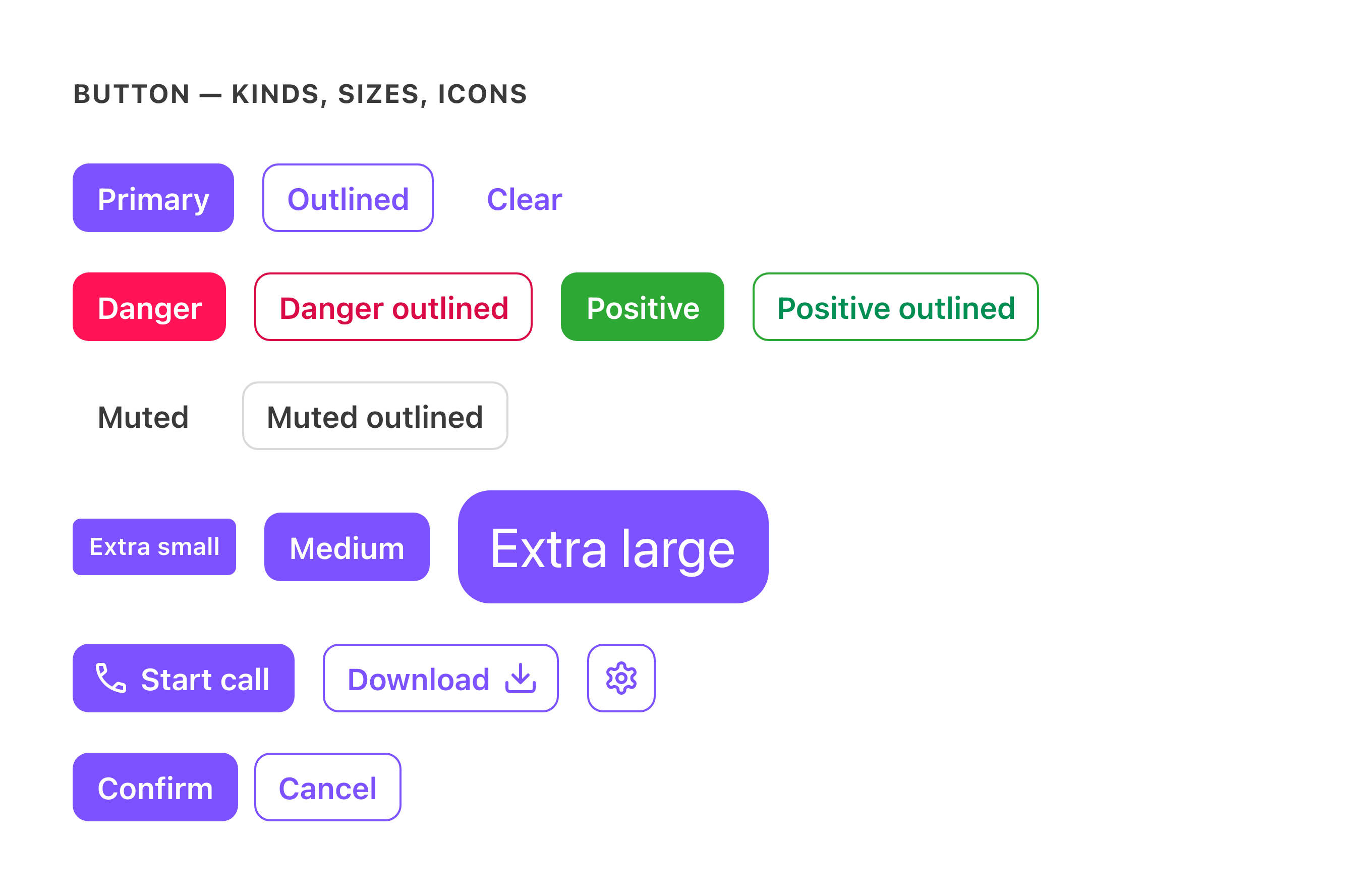 BUTTON — KINDS, SIZES, ICONS

Primary Outlined Clear

Danger Danger outlined Positive Positive outlined

Muted Muted outlined

Extra small Medium Extra large

Start call Download

Confirm Cancel